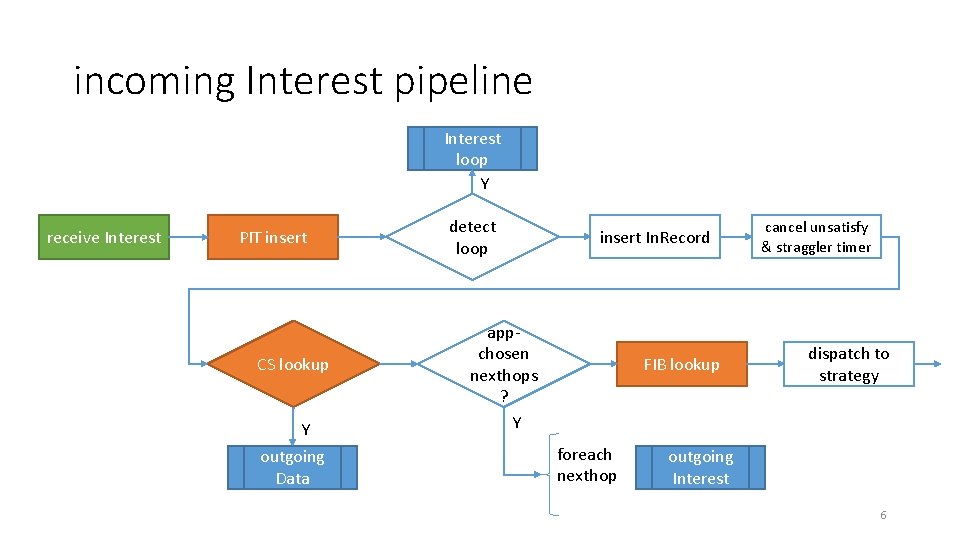 incoming Interest pipeline

Interest loop

Y

receive Interest

PIT insert

detect loop

insert InRecord

cancel unsatisfy & straggler timer

CS lookup

app-chosen nexthops ?

FIB lookup

dispatch to strategy

Y

Y

outgoing Data

foreach nexthop

outgoing Interest

6